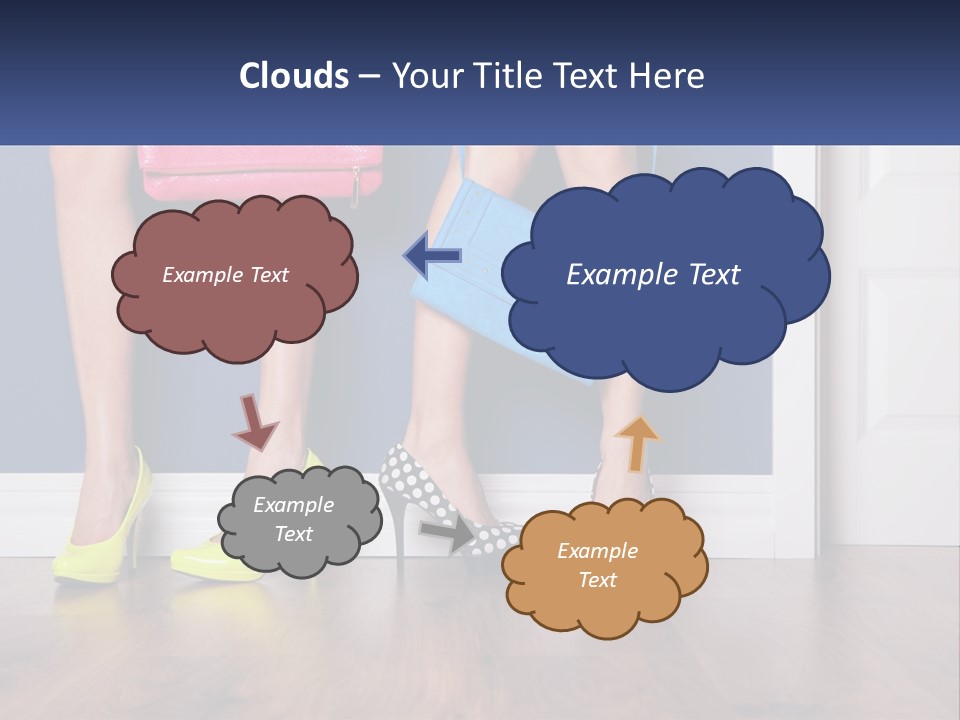 Clouds – Your Title Text Here

Example Text

Example Text

Example Text

Example Text